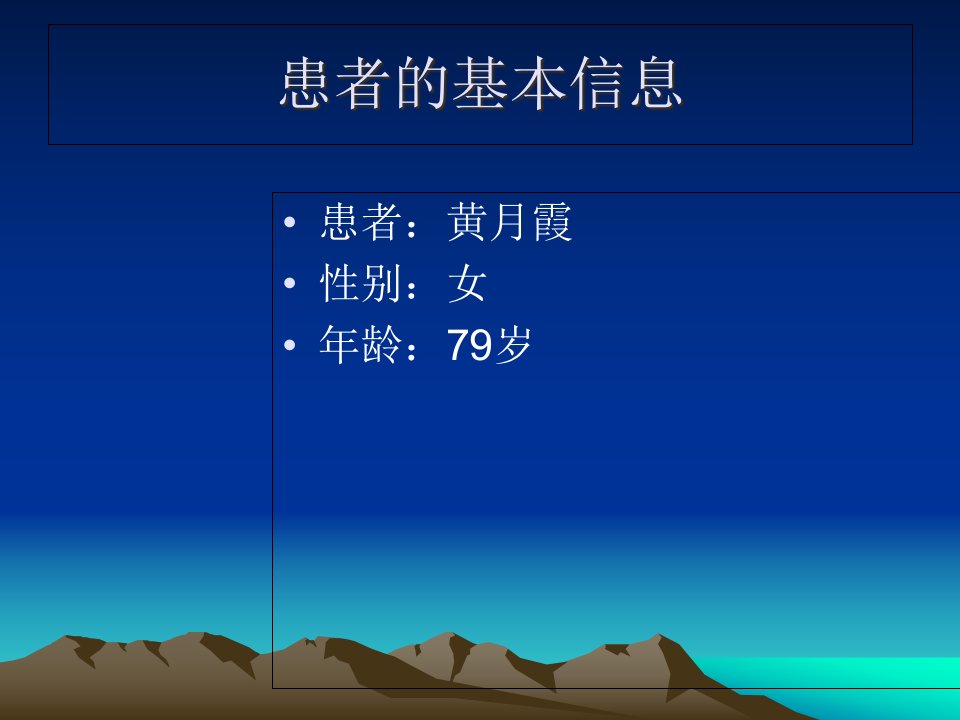 患者的基本信息

• 患者：黄月霞
• 性别：女
• 年龄：79岁